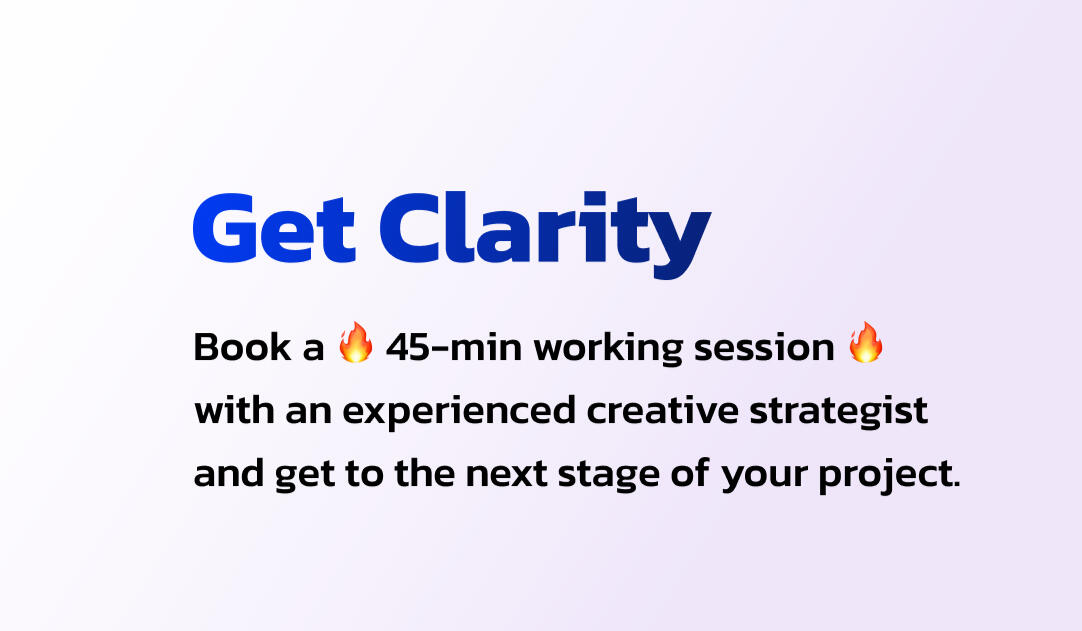 Get Clarity

Book a 🔥 45-min working session 🔥 with an experienced creative strategist and get to the next stage of your project.